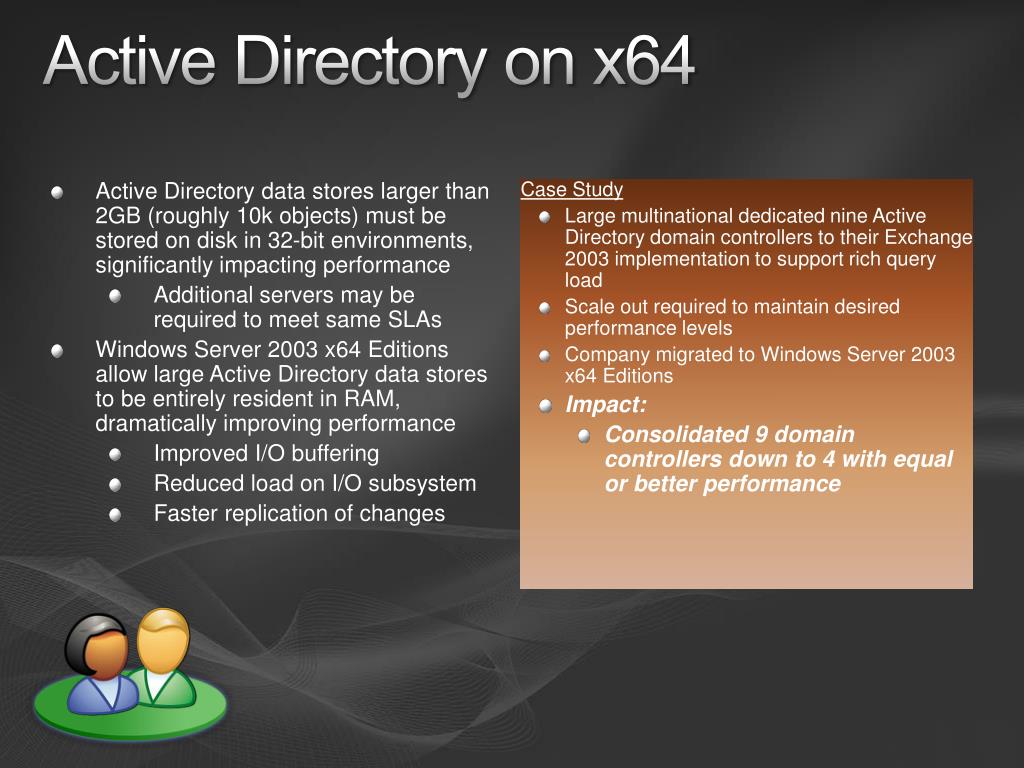 Active Directory on x64

Active Directory data stores larger than 2GB (roughly 10k objects) must be stored on disk in 32-bit environments, significantly impacting performance

Additional servers may be required to meet same SLAs

Windows Server 2003 x64 Editions allow large Active Directory data stores to be entirely resident in RAM, dramatically improving performance

Improved I/O buffering

Reduced load on I/O subsystem

Faster replication of changes

Case Study

Large multinational dedicated nine Active Directory domain controllers to their Exchange 2003 implementation to support rich query load

Scale out required to maintain desired performance levels

Company migrated to Windows Server 2003 x64 Editions

Impact:

Consolidated 9 domain controllers down to 4 with equal or better performance